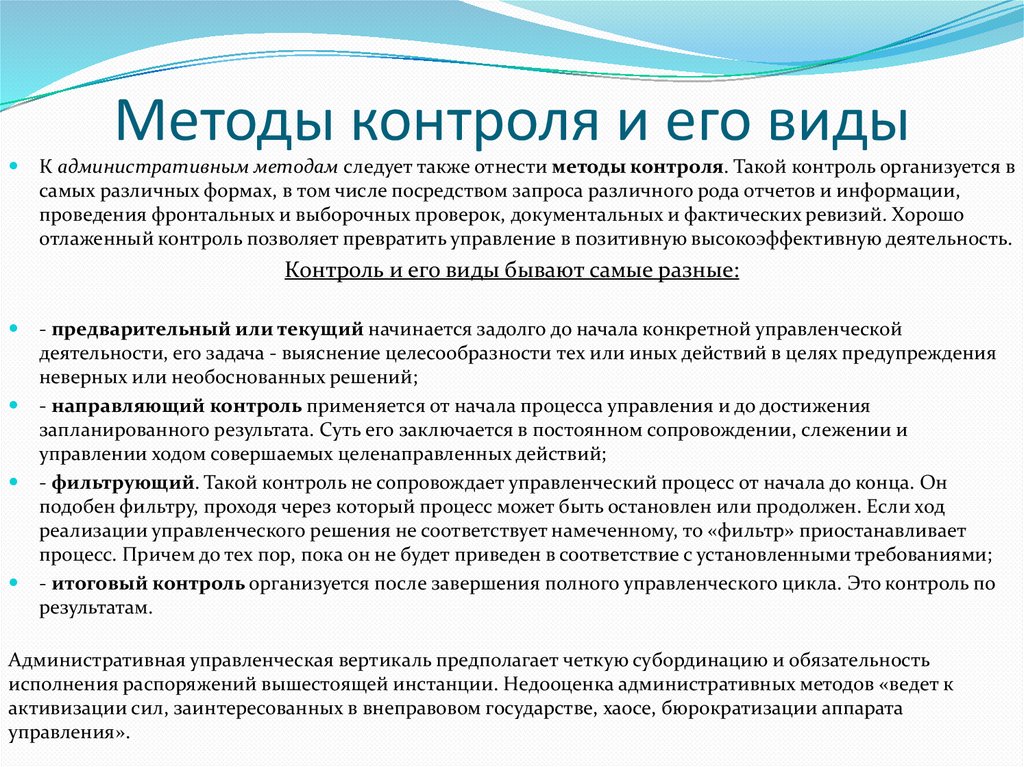 Методы контроля и его виды

К административным методам следует также отнести методы контроля. Такой контроль организуется в самых различных формах, в том числе посредством запроса различного рода отчетов и информации, проведения фронтальных и выборочных проверок, документальных и фактических ревизий. Хорошо отлаженный контроль позволяет превратить управление в позитивную высокоэффективную деятельность.

Контроль и его виды бывают самые разные:

- предварительный или текущий начинается задолго до начала конкретной управленческой деятельности, его задача - выяснение целесообразности тех или иных действий в целях предупреждения неверных или необоснованных решений;
- направляющий контроль применяется от начала процесса управления и до достижения запланированного результата. Суть его заключается в постоянном сопровождении, слежении и управлении ходом совершаемых целенаправленных действий;
- фильтрующий. Такой контроль не сопровождает управленческий процесс от начала до конца. Он подобен фильтру, проходя через который процесс может быть остановлен или продолжен. Если ход реализации управленческого решения не соответствует намеченному, то «фильтр» приостанавливает процесс. Причем до тех пор, пока он не будет приведен в соответствие с установленными требованиями;
- итоговый контроль организуется после завершения полного управленческого цикла. Это контроль по результатам.

Административная управленческая вертикаль предполагает четкую субординацию и обязательность исполнения распоряжений вышестоящей инстанции. Недооценка административных методов «ведет к активизации сил, заинтересованных в внеправовом государстве, хаосе, бюрократизации аппарата управления».